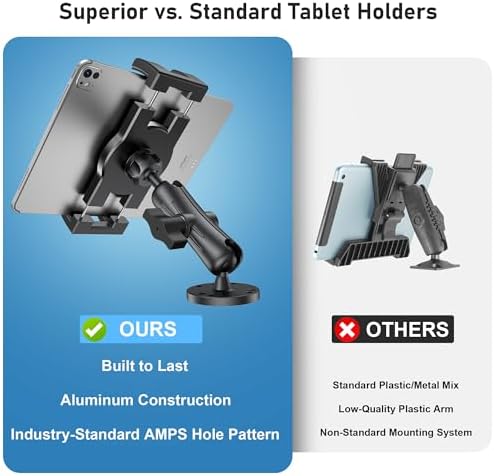 Superior vs. Standard Tablet Holders

OURS

Built to Last

Aluminum Construction

Industry-Standard AMPS Hole Pattern

OTHERS

Standard Plastic/Metal Mix

Low-Quality Plastic Arm

Non-Standard Mounting System